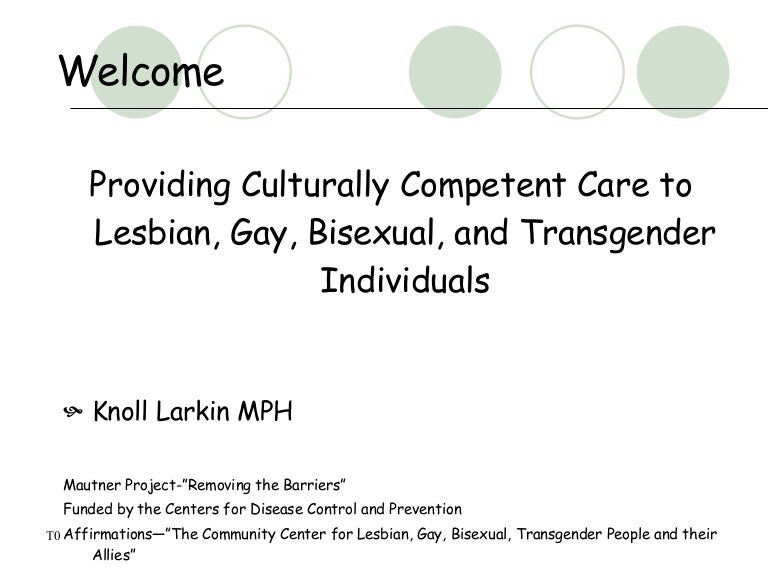 Welcome

Providing Culturally Competent Care to Lesbian, Gay, Bisexual, and Transgender Individuals

Knoll Larkin MPH

Mautner Project-"Removing the Barriers"

Funded by the Centers for Disease Control and Prevention

T0 Affirmations—"The Community Center for Lesbian, Gay, Bisexual, Transgender People and their Allies"